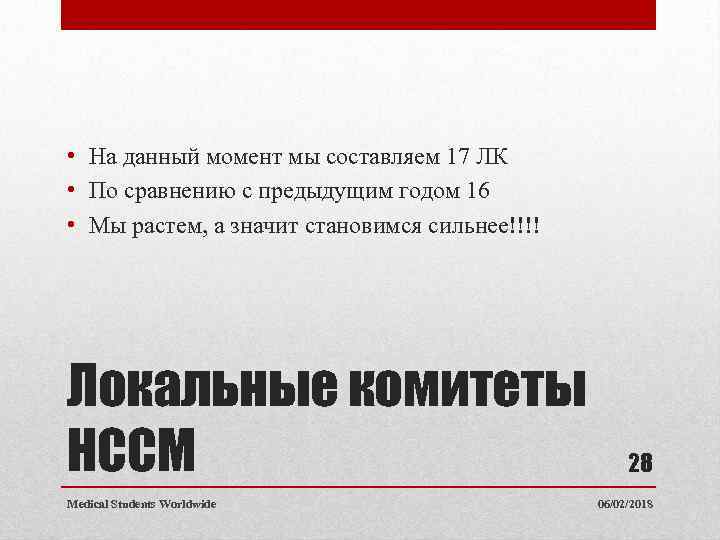 • На данный момент мы составляем 17 ЛК
• По сравнению с предыдущим годом 16
• Мы растем, а значит становимся сильнее!!!!

Локальные комитеты НССМ

28

Medical Students Worldwide

06/02/2018